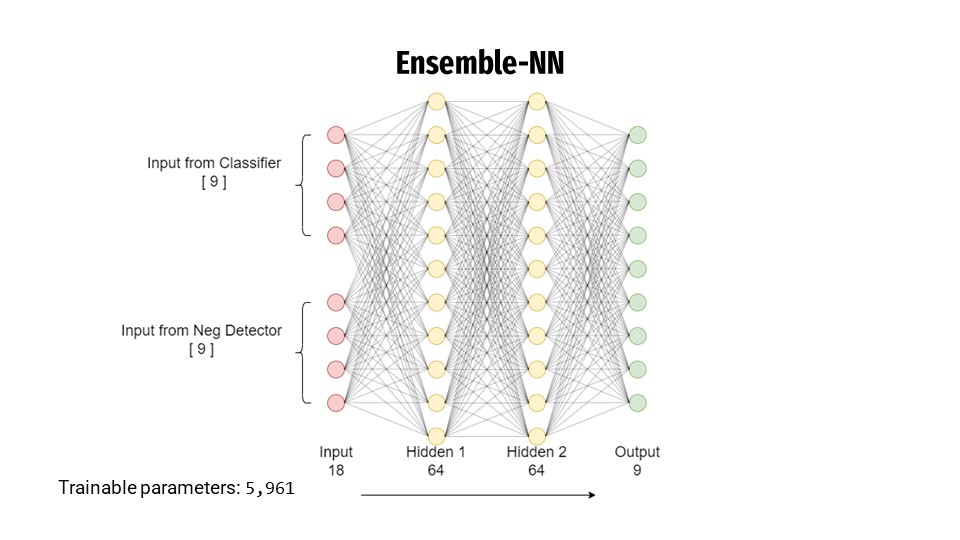 Ensemble-NN

Input from Classifier
[ 9 ]

Input from Neg Detector
[ 9 ]

Input
18

Hidden 1
64

Hidden 2
64

Output
9

Trainable parameters: 5,961